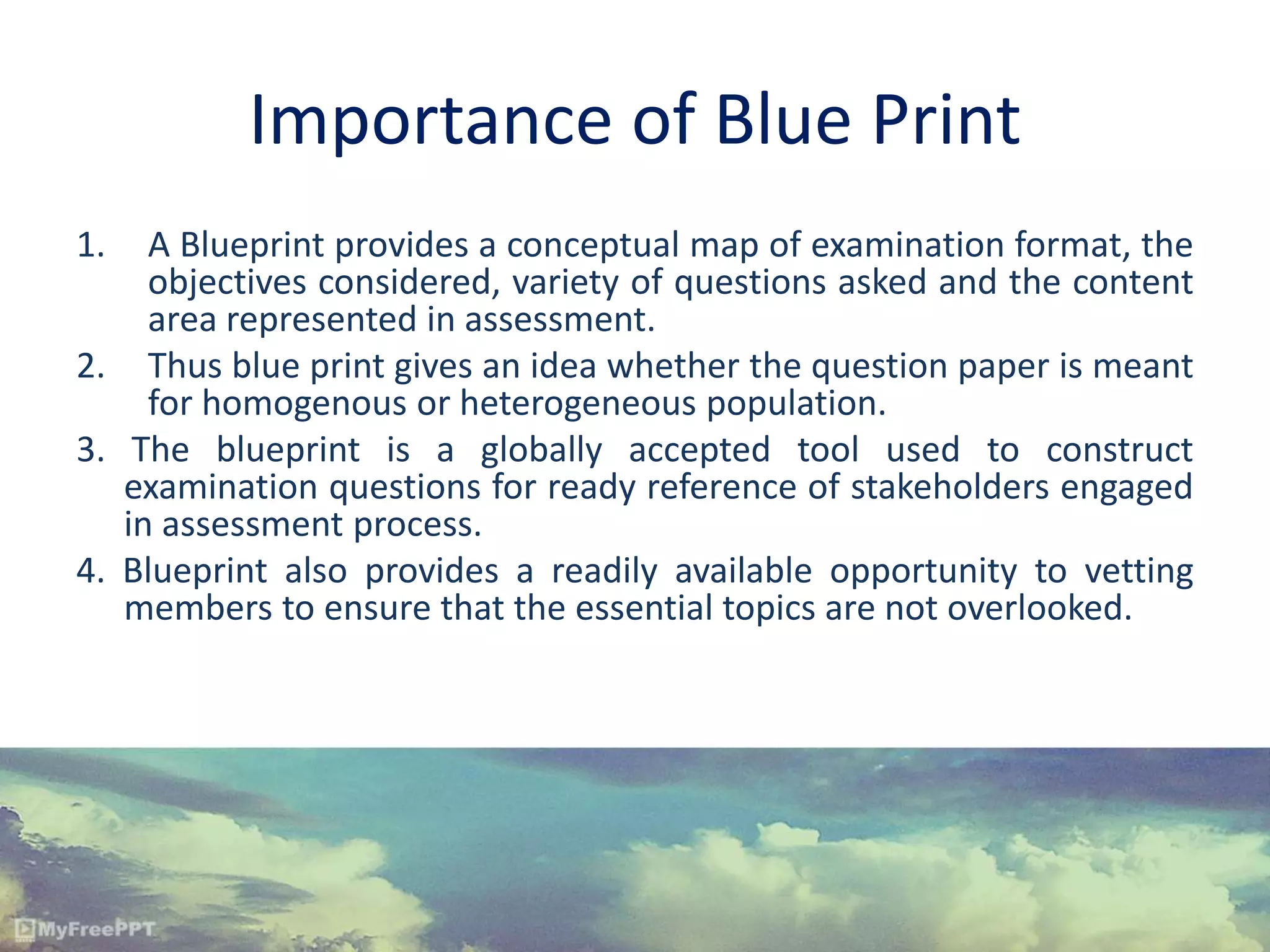 Importance of Blue Print

1. A Blueprint provides a conceptual map of examination format, the objectives considered, variety of questions asked and the content area represented in assessment.
2. Thus blue print gives an idea whether the question paper is meant for homogenous or heterogeneous population.
3. The blueprint is a globally accepted tool used to construct examination questions for ready reference of stakeholders engaged in assessment process.
4. Blueprint also provides a readily available opportunity to vetting members to ensure that the essential topics are not overlooked.

MyFreePPT